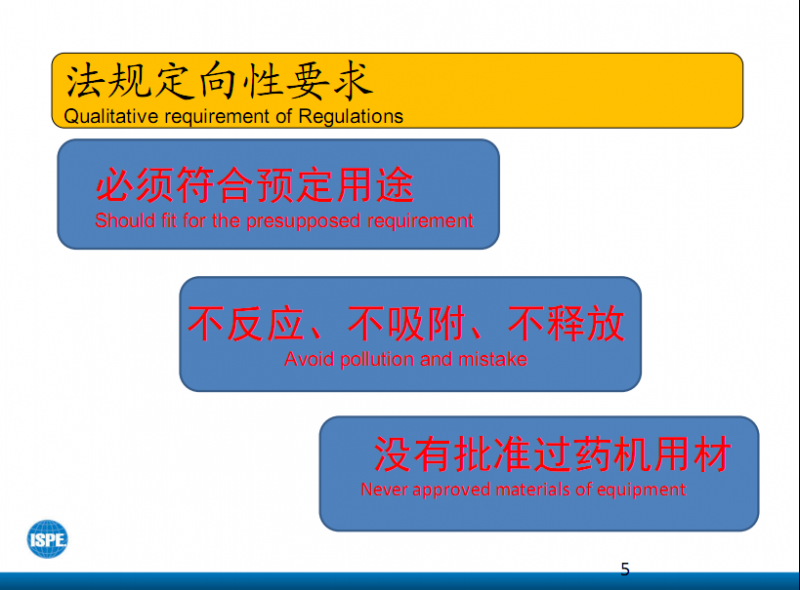 法规定向性要求
Qualitative requirement of Regulations

必须符合预定用途
Should fit for the presupposed requirement

不反应、不吸附、不释放
Avoid pollution and mistake

没有批准过药机用材
Never approved materials of equipment

ISPE

5